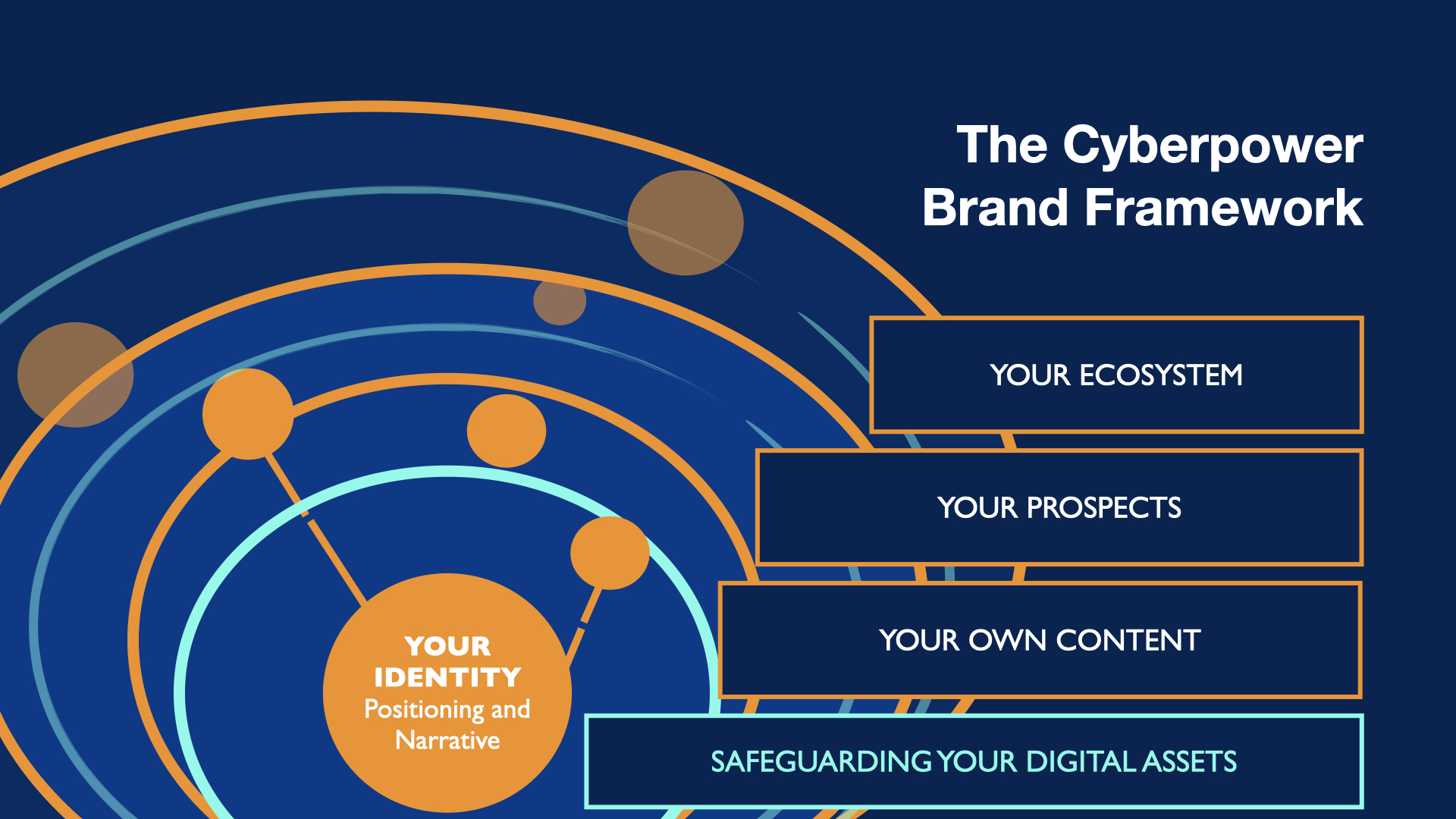 The Cyberpower Brand Framework

YOUR ECOSYSTEM

YOUR PROSPECTS

YOUR OWN CONTENT

SAFEGUARDING YOUR DIGITAL ASSETS

YOUR IDENTITY
Positioning and Narrative